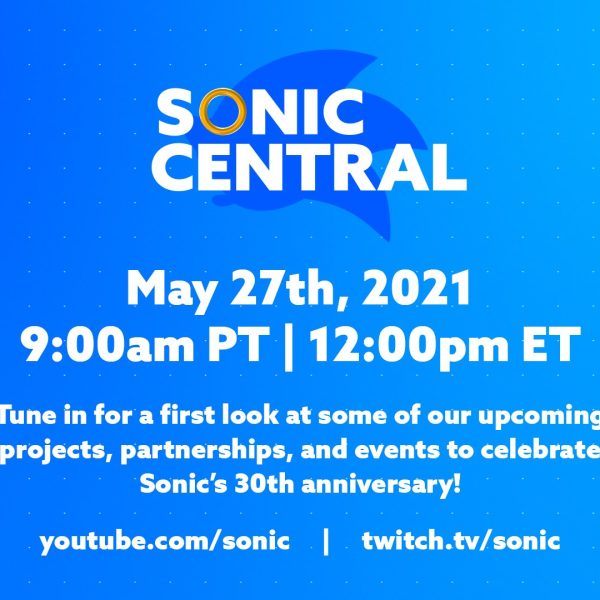 SONIC
CENTRAL

May 27th, 2021
9:00am PT | 12:00pm ET

Tune in for a first look at some of our upcoming projects, partnerships, and events to celebrate Sonic's 30th anniversary!

youtube.com/sonic | twitch.tv/sonic